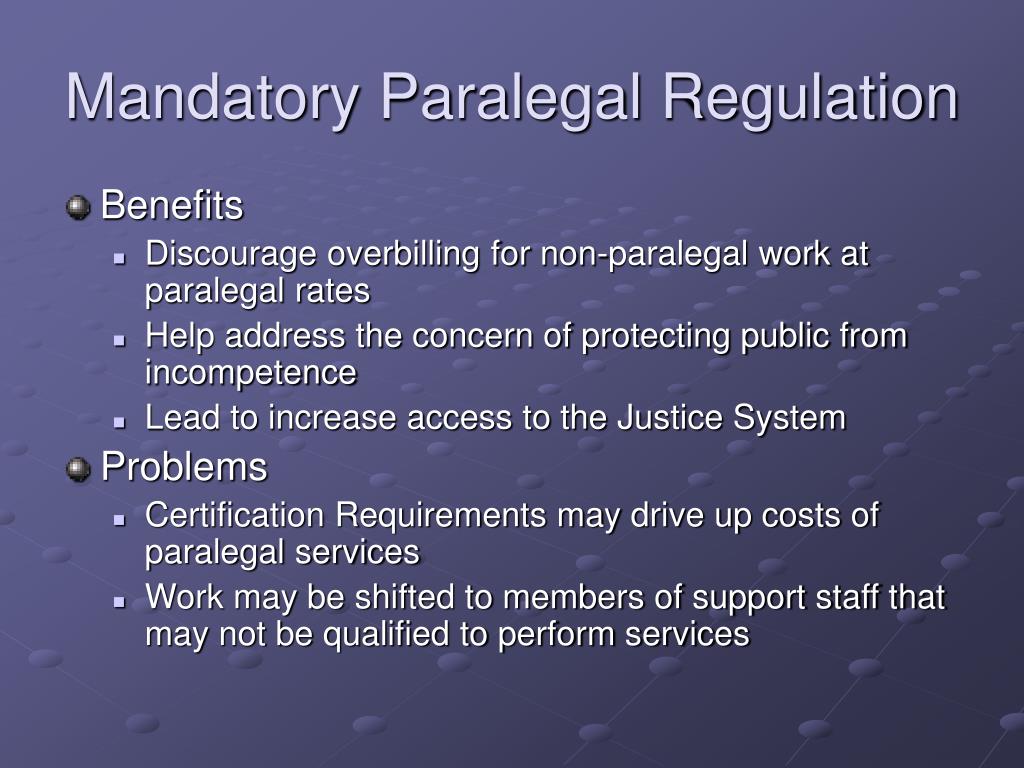 Mandatory Paralegal Regulation

Benefits

Discourage overbilling for non-paralegal work at paralegal rates

Help address the concern of protecting public from incompetence

Lead to increase access to the Justice System

Problems

Certification Requirements may drive up costs of paralegal services

Work may be shifted to members of support staff that may not be qualified to perform services